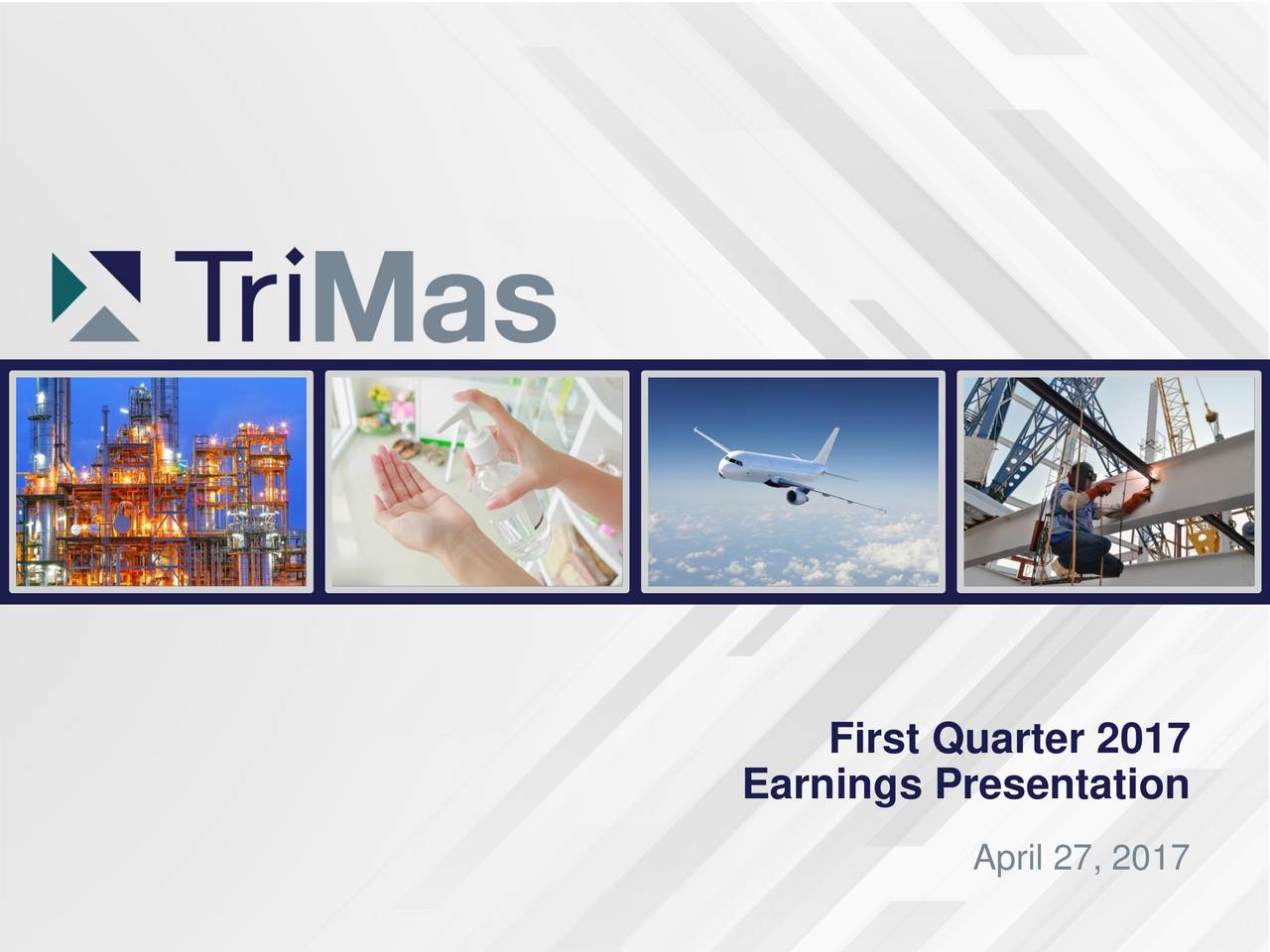 TriMas

First Quarter 2017
Earnings Presentation

April 27, 2017